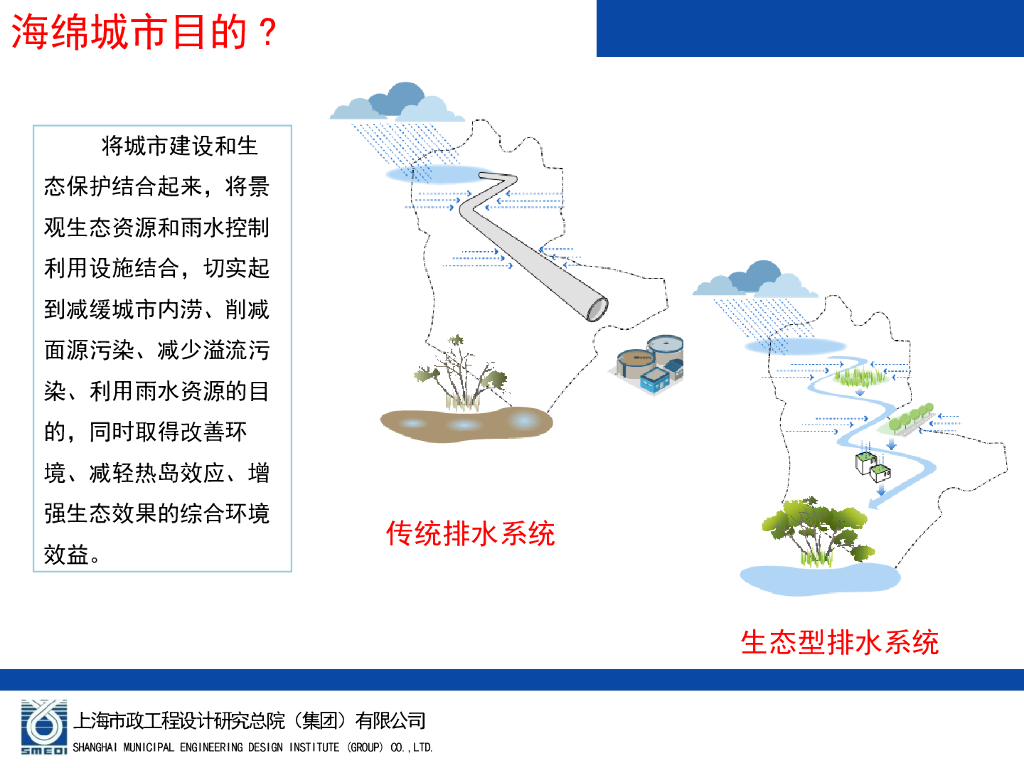 海绵城市目的？

将城市建设和生态保护结合起来，将景观生态资源和雨水控制利用设施结合，切实起到减缓城市内涝、削减面源污染、减少溢流污染、利用雨水资源的目的，同时取得改善环境、减轻热岛效应、增强生态效果的综合环境效益。

传统排水系统

生态型排水系统

SMEDI

上海市政工程设计研究总院（集团）有限公司

SHANGHAI MUNICIPAL ENGINEERING DESIGN INSTITUTE (GROUP) CO.,LTD.